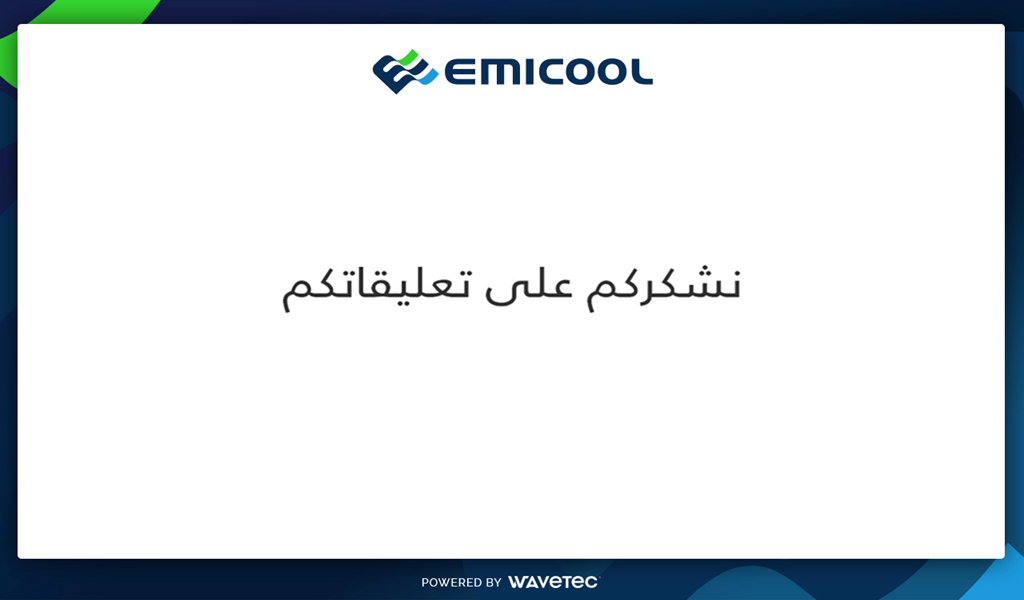 EMICOOL

نشكركم على تعليقاتكم

POWERED BY WAVETEC